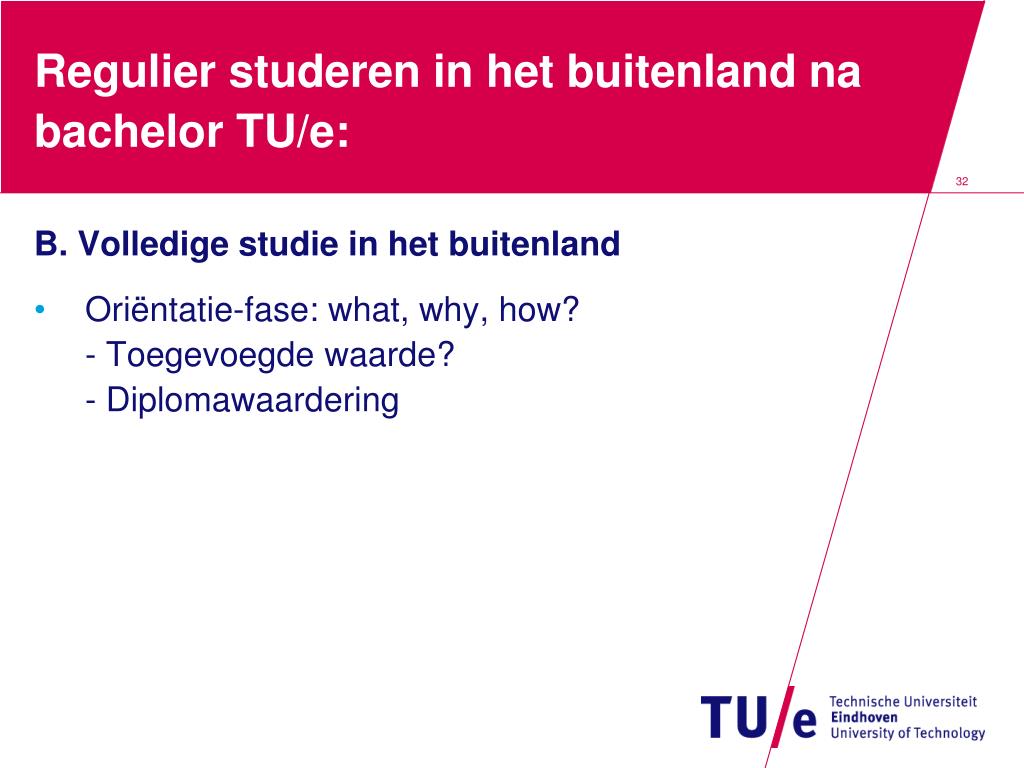 Regulier studeren in het buitenland na bachelor TU/e:

32

B. Volledige studie in het buitenland

• Oriëntatie-fase: what, why, how?
- Toegevoegde waarde?
- Diplomawaardering

TU/e Technische Universiteit Eindhoven University of Technology